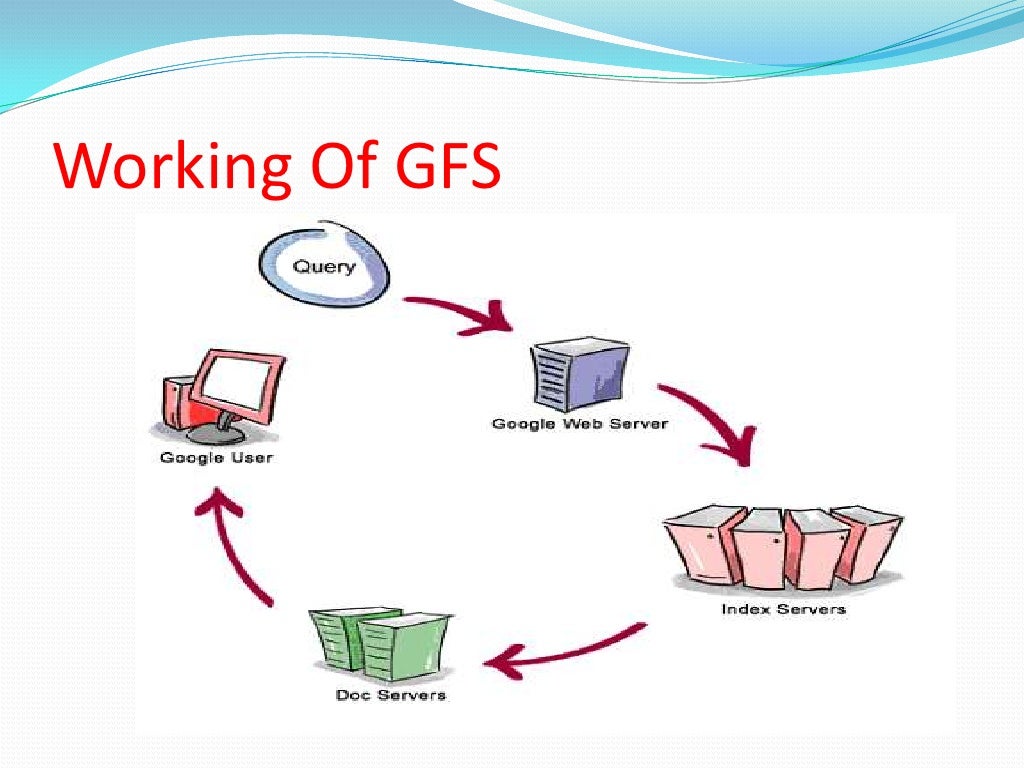 Working Of GFS

Query

Google Web Server

Index Servers

Doc Servers

Google User